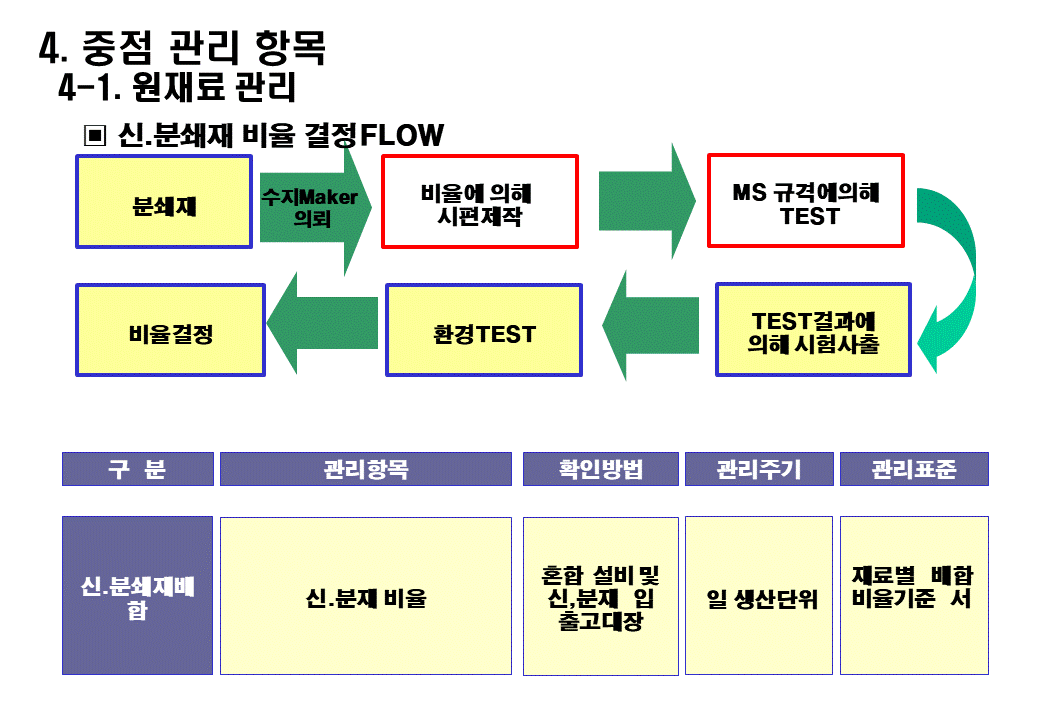 4. 중점 관리 항목
4-1. 원재료 관리

▣ 신.분쇄재 비율 결정FLOW

분쇄재

수지Maker 의뢰

비율에 의해 시편제작

MS 규격에의해 TEST

TEST결과에 의해 시험사출

환경TEST

비율결정

| 구 분 | 관리항목 | 확인방법 | 관리주기 | 관리표준 |
|---|---|---|---|---|
| 신.분쇄재배합 | 신.분재 비율 | 혼합 설비 및 신,분재 입 출고대장 | 일 생산단위 | 재료별 배합 비율기준 서 |